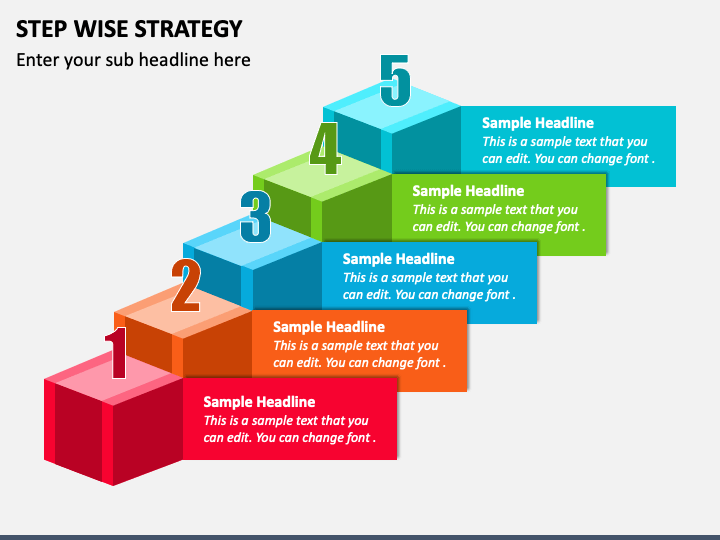 STEP WISE STRATEGY

Enter your sub headline here

5

Sample Headline
This is a sample text that you can edit. You can change font .

4

Sample Headline
This is a sample text that you can edit. You can change font .

3

Sample Headline
This is a sample text that you can edit. You can change font .

2

Sample Headline
This is a sample text that you can edit. You can change font .

1

Sample Headline
This is a sample text that you can edit. You can change font .